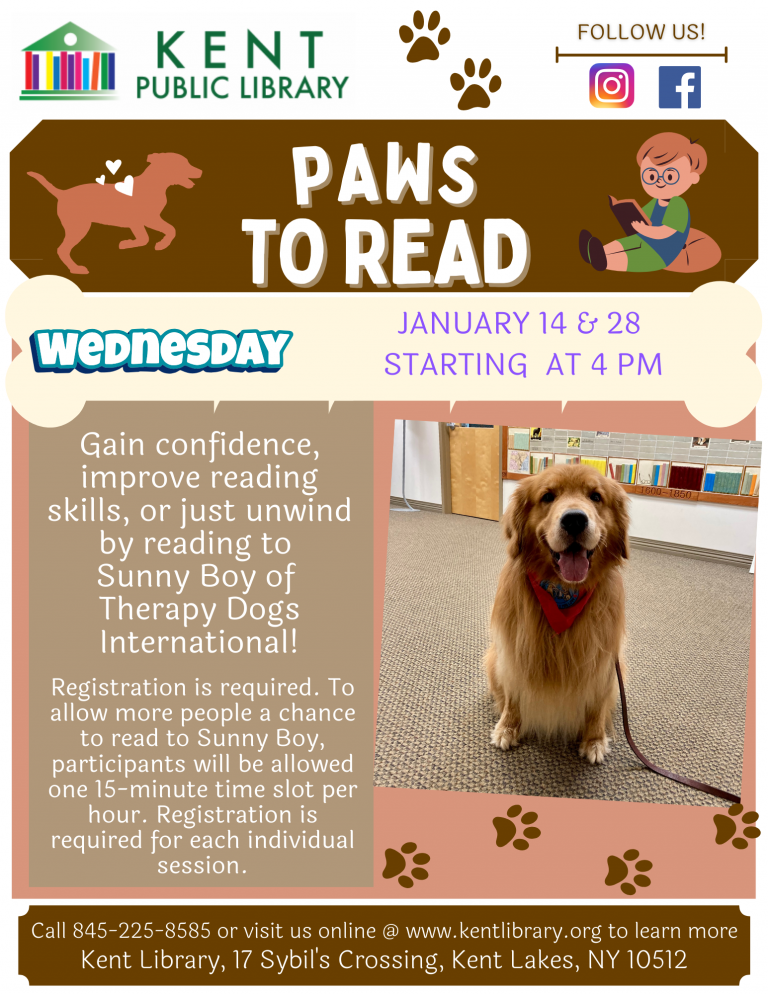 KENT
PUBLIC LIBRARY

FOLLOW US!

PAWS
TO READ

WEDNESDAY

JANUARY 14 & 28
STARTING AT 4 PM

Gain confidence, improve reading skills, or just unwind by reading to Sunny Boy of Therapy Dogs International!

Registration is required. To allow more people a chance to read to Sunny Boy, participants will be allowed one 15-minute time slot per hour. Registration is required for each individual session.

1600-1850

Call 845-225-8585 or visit us online @ www.kentlibrary.org to learn more
Kent Library, 17 Sybil's Crossing, Kent Lakes, NY 10512